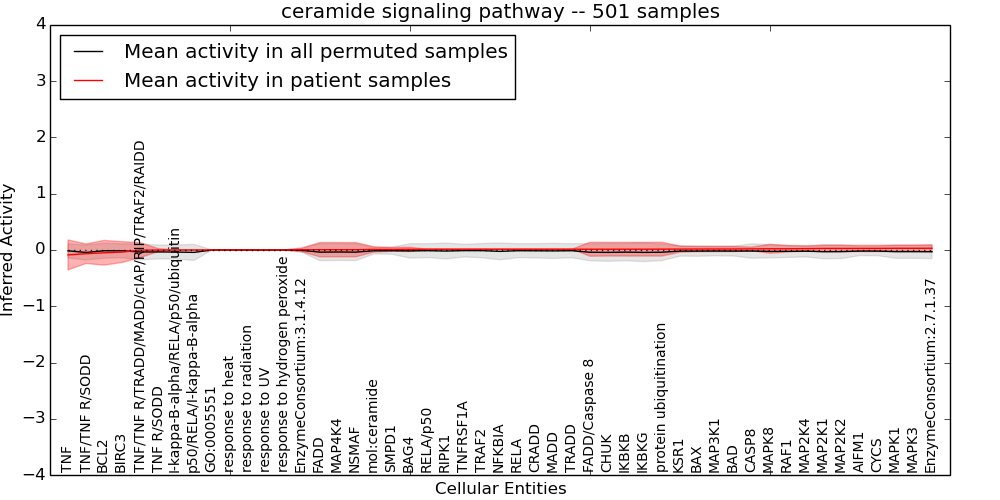 ceramide signaling pathway -- 501 samples

Mean activity in all permuted samples
Mean activity in patient samples

Inferred Activity

4
3
2
1
0
−1
−2
−3
−4

TNF
TNF/TNF R/SODD
BCL2
BIRC3
TNF/TNF R/TRADD/MADD/cIAP/RIP/TRAF2/RAIDD
TNF R/SODD
I-kappa-B-alpha/RELA/p50/ubiquitin
p50/RELA/I-kappa-B-alpha
GO:0005551
response to heat
response to radiation
response to UV
response to hydrogen peroxide
EnzymeConsortium:3.1.4.12
FADD
MAP4K4
NSMAF
mol:ceramide
SMPD1
BAG4
RELA/p50
RIPK1
TNFRSF1A
TRAF2
NFKBIA
RELA
CRADD
MADD
TRADD
FADD/Caspase 8
CHUK
IKBKB
IKBKG
protein ubiquitination
KSR1
BAX
MAP3K1
BAD
CASP8
MAPK8
RAF1
MAP2K4
MAP2K1
MAP2K2
AIFM1
CYCS
MAPK1
MAPK3
EnzymeConsortium:2.7.1.37

Cellular Entities